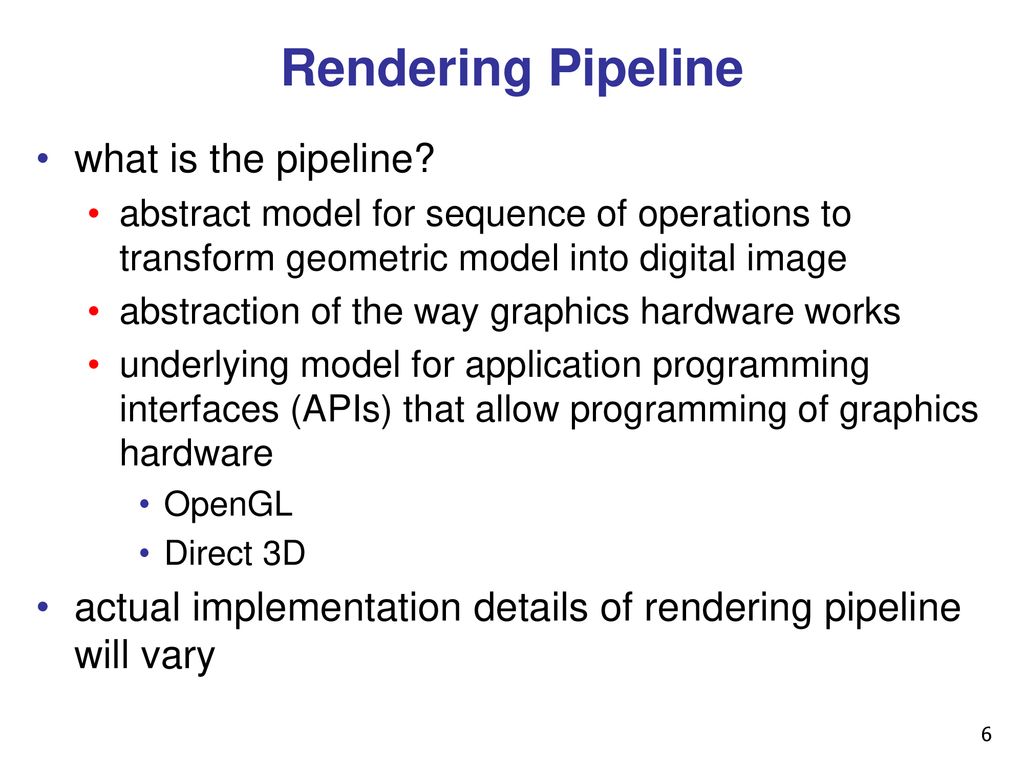 Rendering Pipeline

• what is the pipeline?
  • abstract model for sequence of operations to transform geometric model into digital image
  • abstraction of the way graphics hardware works
  • underlying model for application programming interfaces (APIs) that allow programming of graphics hardware
    • OpenGL
    • Direct 3D
• actual implementation details of rendering pipeline will vary

6